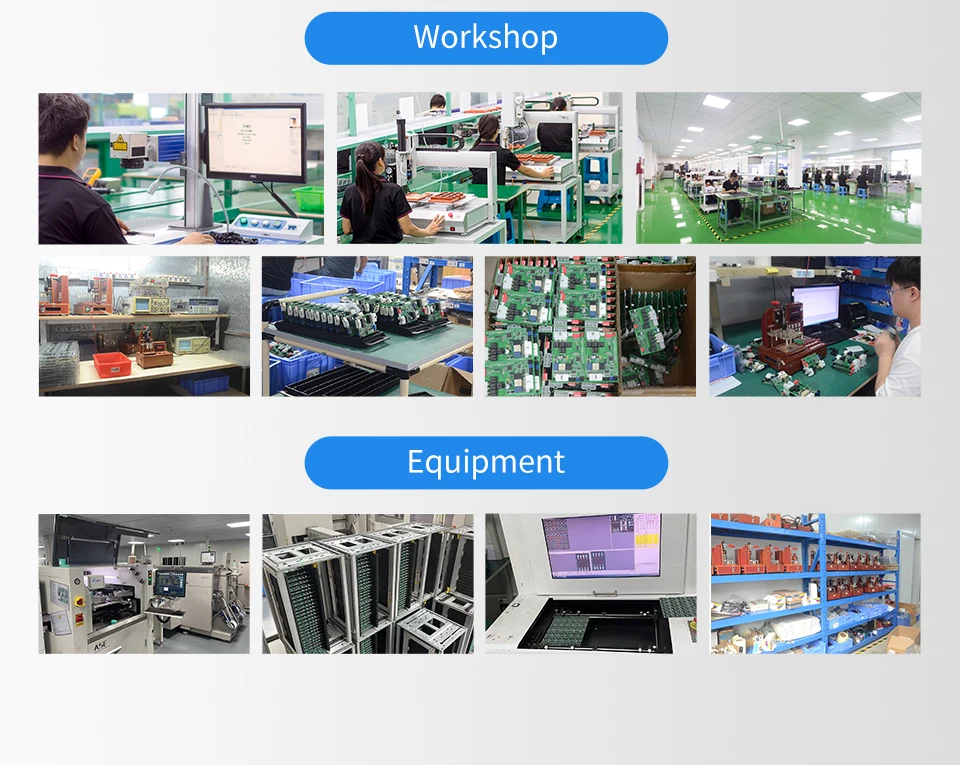 Workshop

Equipment